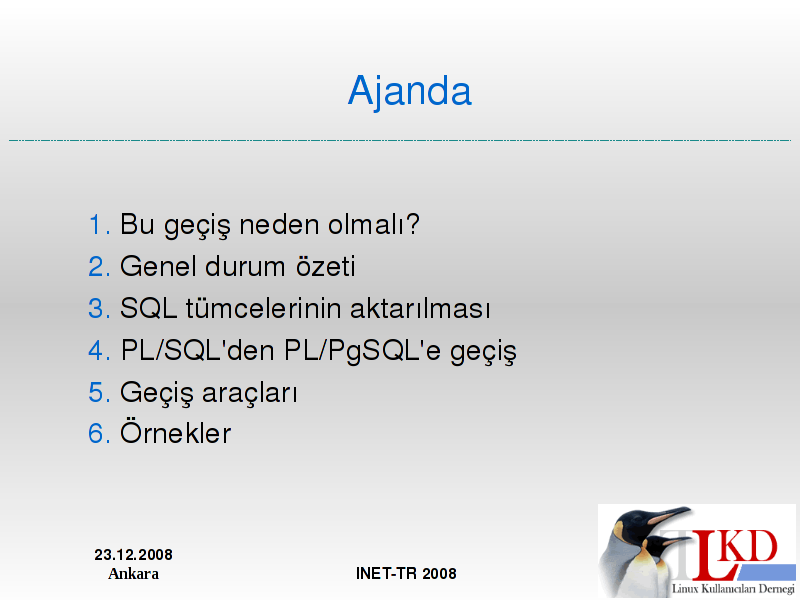 Ajanda

1. Bu geçiş neden olmalı?
2. Genel durum özeti
3. SQL tümcelerinin aktarılması
4. PL/SQL'den PL/PgSQL'e geçiş
5. Geçiş araçları
6. Örnekler

23.12.2008
Ankara

INET-TR 2008

LKD
Linux Kullanıcıları Derneği